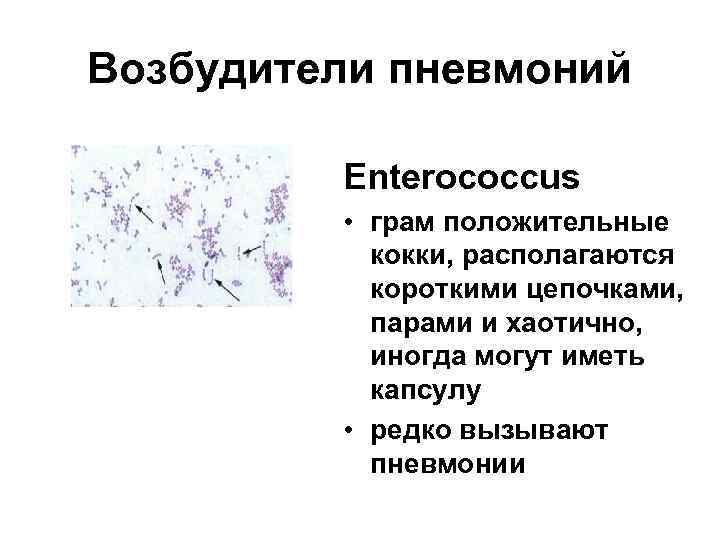 Возбудители пневмоний

Enterococcus

• грам положительные кокки, располагаются короткими цепочками, парами и хаотично, иногда могут иметь капсулу

• редко вызывают пневмонии